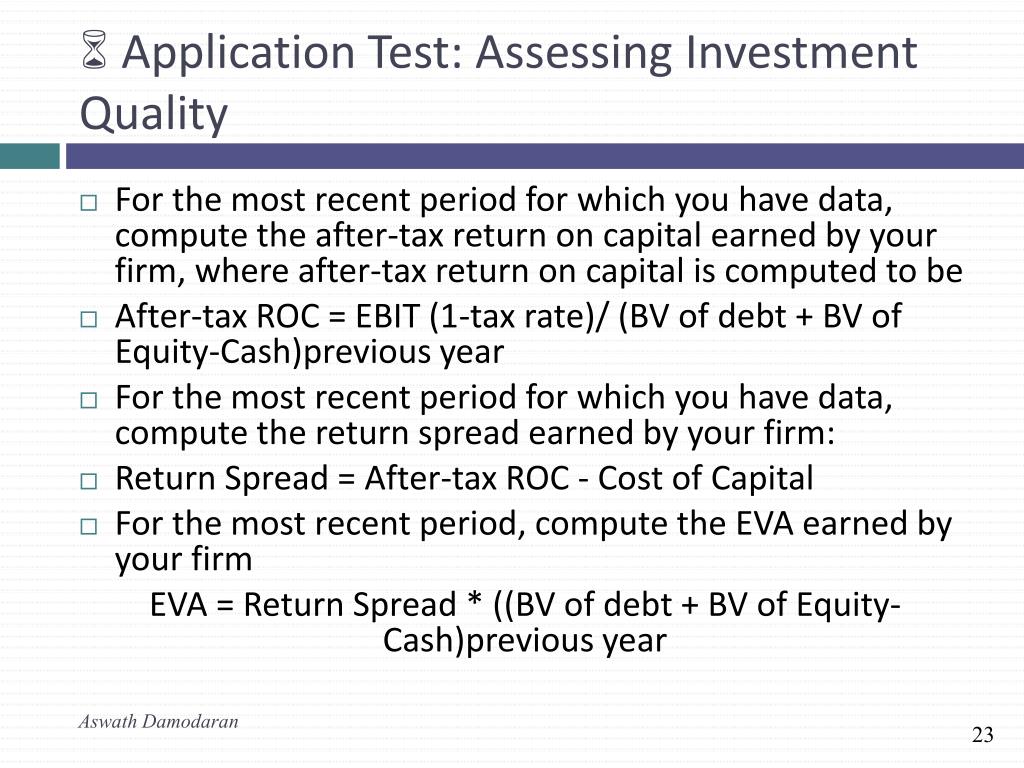 ⌛ Application Test: Assessing Investment Quality

□ For the most recent period for which you have data, compute the after-tax return on capital earned by your firm, where after-tax return on capital is computed to be
□ After-tax ROC = EBIT (1-tax rate)/ (BV of debt + BV of Equity-Cash)previous year
□ For the most recent period for which you have data, compute the return spread earned by your firm:
□ Return Spread = After-tax ROC - Cost of Capital
□ For the most recent period, compute the EVA earned by your firm

EVA = Return Spread * ((BV of debt + BV of Equity-Cash)previous year

Aswath Damodaran

23